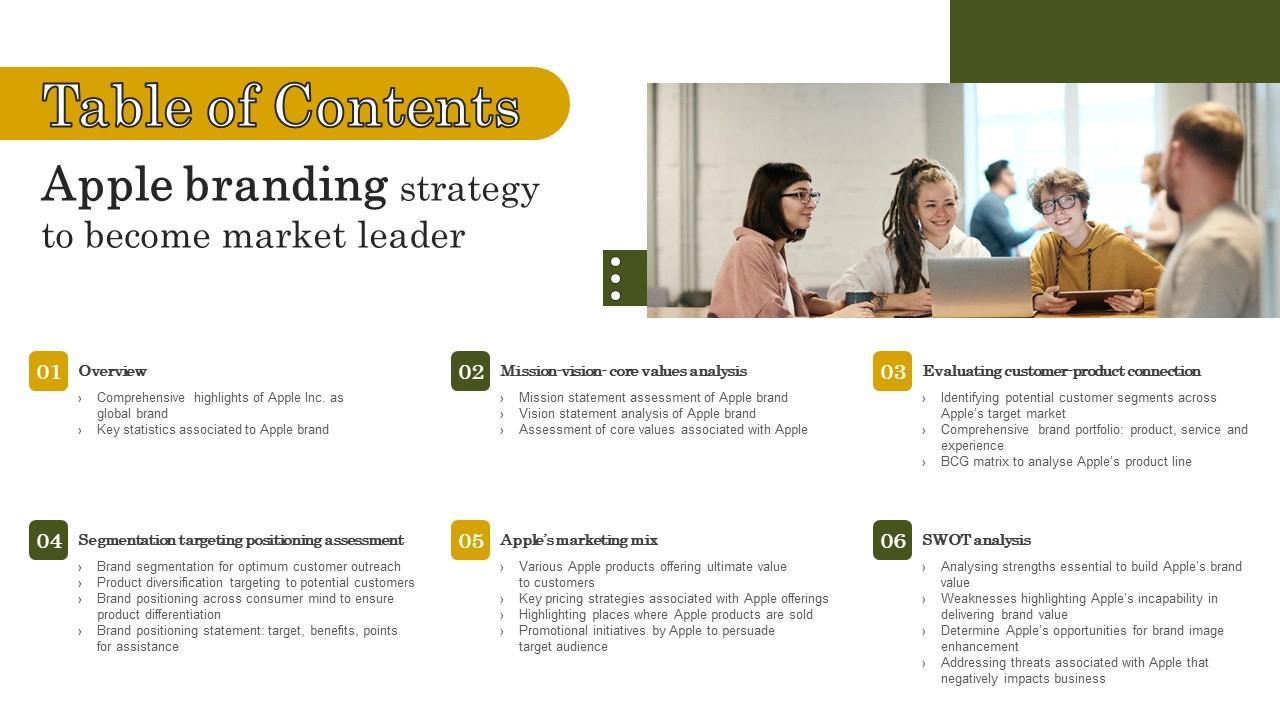 Table of Contents

Apple branding strategy to become market leader

01 Overview
› Comprehensive highlights of Apple Inc. as global brand
› Key statistics associated to Apple brand

02 Mission-vision- core values analysis
› Mission statement assessment of Apple brand
› Vision statement analysis of Apple brand
› Assessment of core values associated with Apple

03 Evaluating customer-product connection
› Identifying potential customer segments across Apple's target market
› Comprehensive brand portfolio: product, service and experience
› BCG matrix to analyse Apple's product line

04 Segmentation targeting positioning assessment
› Brand segmentation for optimum customer outreach
› Product diversification targeting to potential customers
› Brand positioning across consumer mind to ensure product differentiation
› Brand positioning statement: target, benefits, points for assistance

05 Apple's marketing mix
› Various Apple products offering ultimate value to customers
› Key pricing strategies associated with Apple offerings
› Highlighting places where Apple products are sold
› Promotional initiatives by Apple to persuade target audience

06 SWOT analysis
› Analysing strengths essential to build Apple's brand value
› Weaknesses highlighting Apple's incapability in delivering brand value
› Determine Apple's opportunities for brand image enhancement
› Addressing threats associated with Apple that negatively impacts business